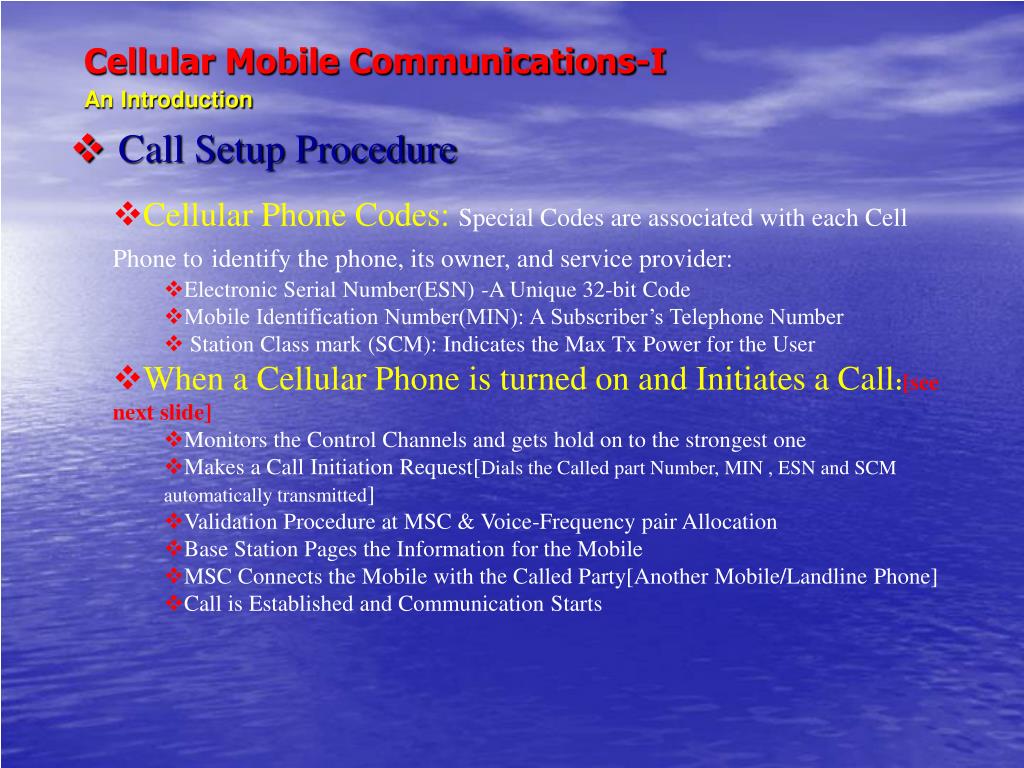 Cellular Mobile Communications-I
An Introduction

❖ Call Setup Procedure

❖Cellular Phone Codes: Special Codes are associated with each Cell Phone to identify the phone, its owner, and service provider:

❖Electronic Serial Number(ESN) -A Unique 32-bit Code
❖Mobile Identification Number(MIN): A Subscriber's Telephone Number
❖ Station Class mark (SCM): Indicates the Max Tx Power for the User

❖When a Cellular Phone is turned on and Initiates a Call:[see next slide]

❖Monitors the Control Channels and gets hold on to the strongest one
❖Makes a Call Initiation Request[Dials the Called part Number, MIN , ESN and SCM automatically transmitted]
❖Validation Procedure at MSC & Voice-Frequency pair Allocation
❖Base Station Pages the Information for the Mobile
❖MSC Connects the Mobile with the Called Party[Another Mobile/Landline Phone]
❖Call is Established and Communication Starts